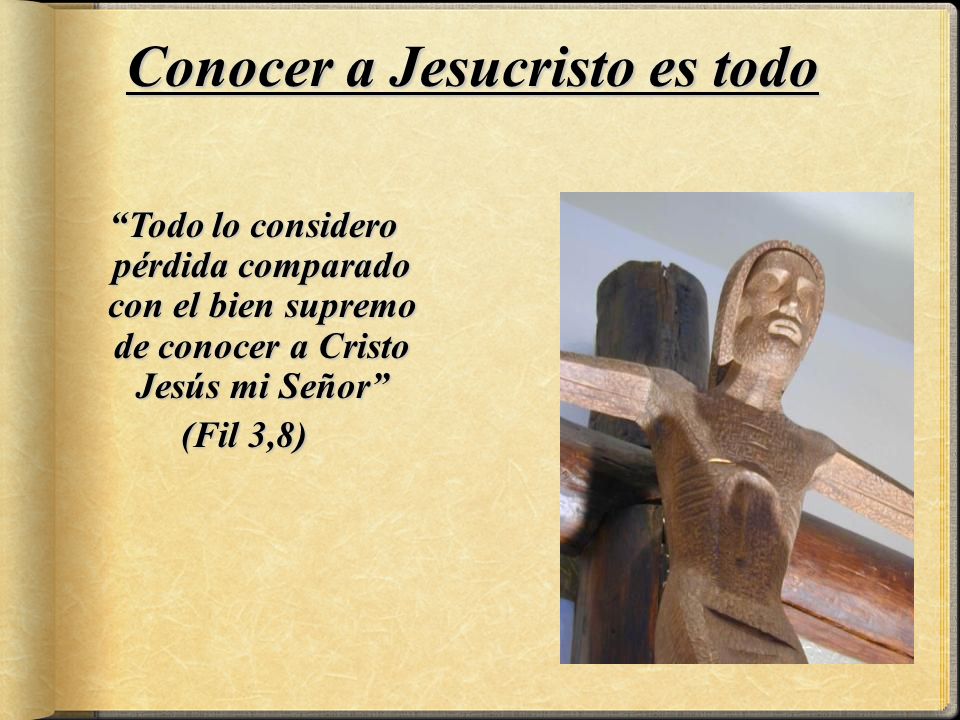 Conocer a Jesucristo es todo

“Todo lo considero pérdida comparado con el bien supremo de conocer a Cristo Jesús mi Señor”
(Fil 3,8)